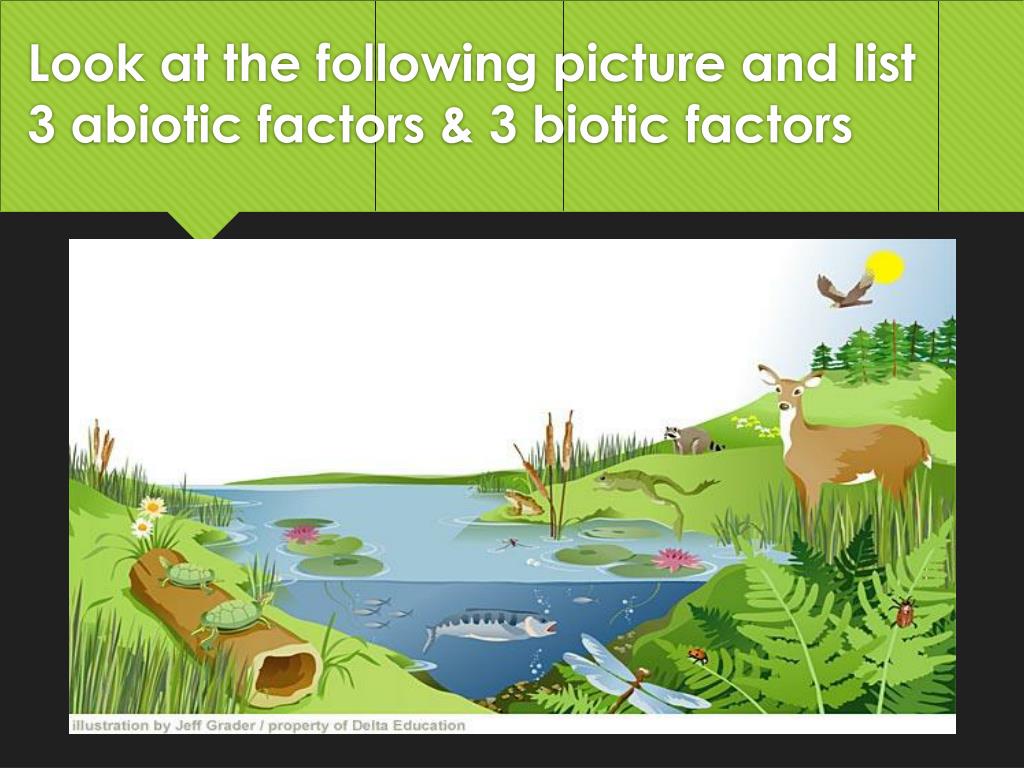 Look at the following picture and list 3 abiotic factors & 3 biotic factors

illustration by Jeff Grader / property of Delta Education